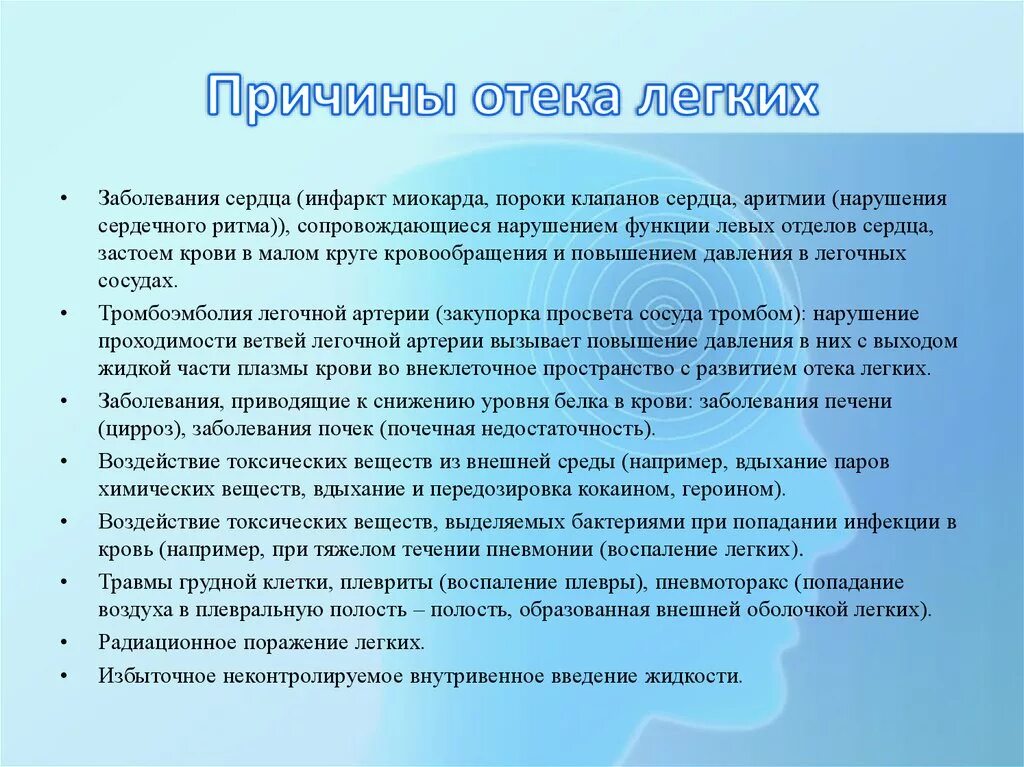 Причины отека легких

• Заболевания сердца (инфаркт миокарда, пороки клапанов сердца, аритмии (нарушения сердечного ритма)), сопровождающиеся нарушением функции левых отделов сердца, застоем крови в малом круге кровообращения и повышением давления в легочных сосудах.
• Тромбоэмболия легочной артерии (закупорка просвета сосуда тромбом): нарушение проходимости ветвей легочной артерии вызывает повышение давления в них с выходом жидкой части плазмы крови во внеклеточное пространство с развитием отека легких.
• Заболевания, приводящие к снижению уровня белка в крови: заболевания печени (цирроз), заболевания почек (почечная недостаточность).
• Воздействие токсических веществ из внешней среды (например, вдыхание паров химических веществ, вдыхание и передозировка кокаином, героином).
• Воздействие токсических веществ, выделяемых бактериями при попадании инфекции в кровь (например, при тяжелом течении пневмонии (воспаление легких).
• Травмы грудной клетки, плевриты (воспаление плевры), пневмоторакс (попадание воздуха в плевральную полость – полость, образованная внешней оболочкой легких).
• Радиационное поражение легких.
• Избыточное неконтролируемое внутривенное введение жидкости.